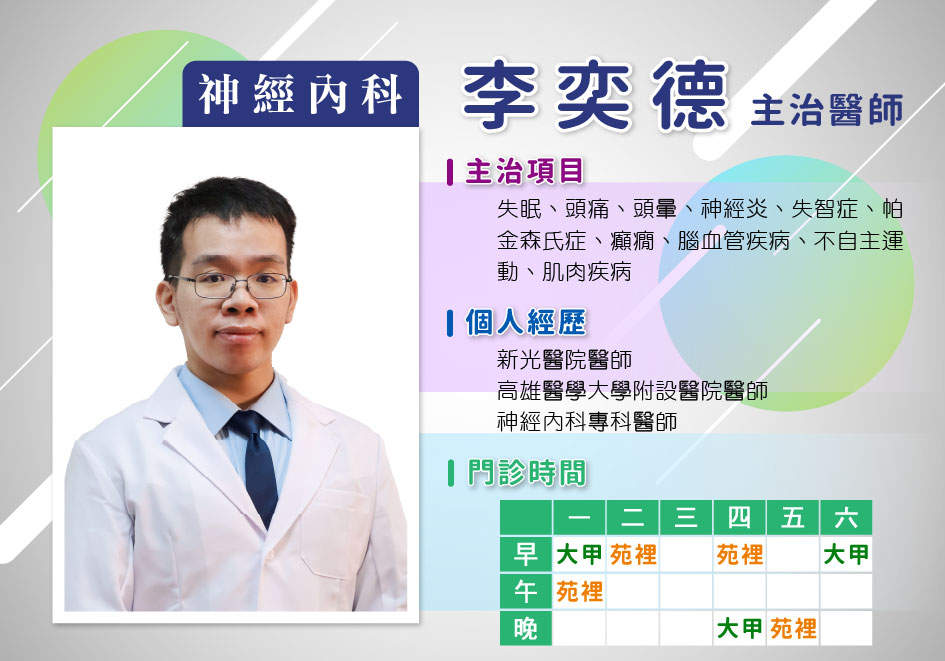 神經內科

李奕德 主治醫師

主治項目

失眠、頭痛、頭暈、神經炎、失智症、帕金森氏症、癲癇、腦血管疾病、不自主運動、肌肉疾病

個人經歷

新光醫院醫師
高雄醫學大學附設醫院醫師
神經內科專科醫師

門診時間

| | 一 | 二 | 三 | 四 | 五 | 六 |
|---|---|---|---|---|---|---|
| 早 | 大甲 | 苑裡 | | 苑裡 | | 大甲 |
| 午 | 苑裡 | | | | | |
| 晚 | | | | 大甲 | 苑裡 | |